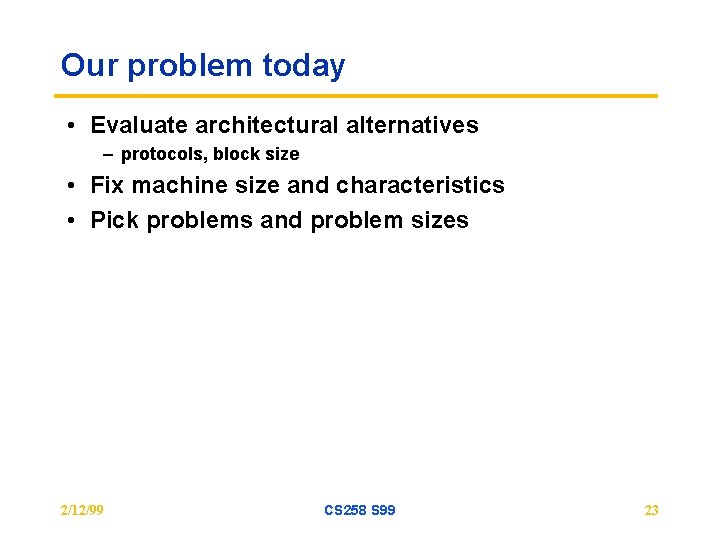 Our problem today

• Evaluate architectural alternatives
  – protocols, block size
• Fix machine size and characteristics
• Pick problems and problem sizes

2/12/99    CS258 S99    23